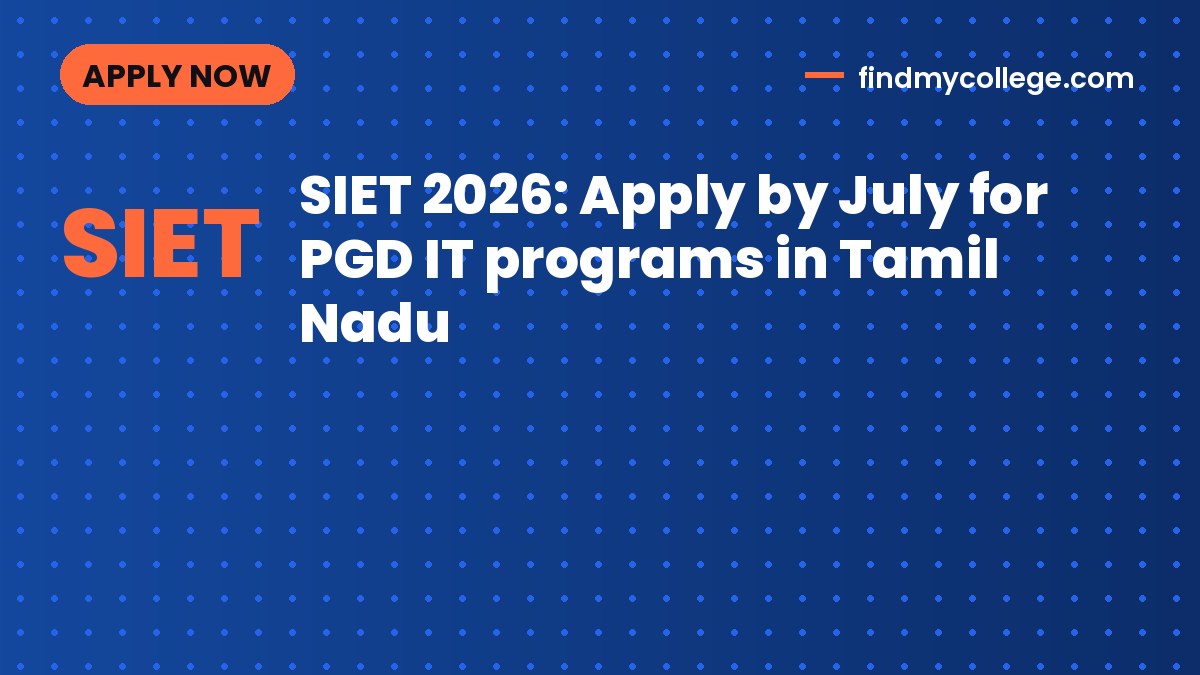 APPLY NOW

findmycollege.com

SIET

SIET 2026: Apply by July for PGD IT programs in Tamil Nadu